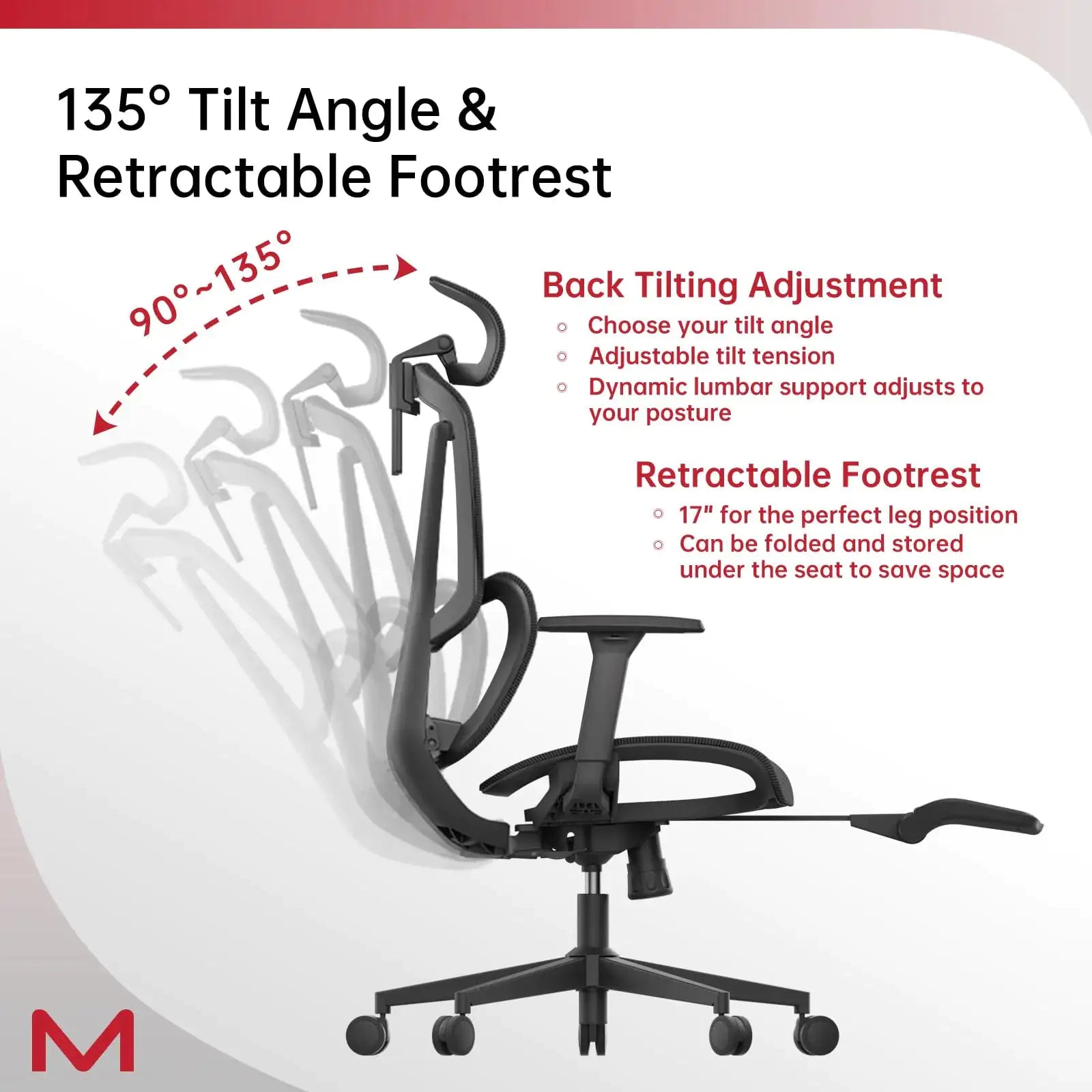 135° Tilt Angle & Retractable Footrest

90°~135°

Back Tilting Adjustment

◦ Choose your tilt angle
◦ Adjustable tilt tension
◦ Dynamic lumbar support adjusts to your posture

Retractable Footrest

◦ 17" for the perfect leg position
◦ Can be folded and stored under the seat to save space

M